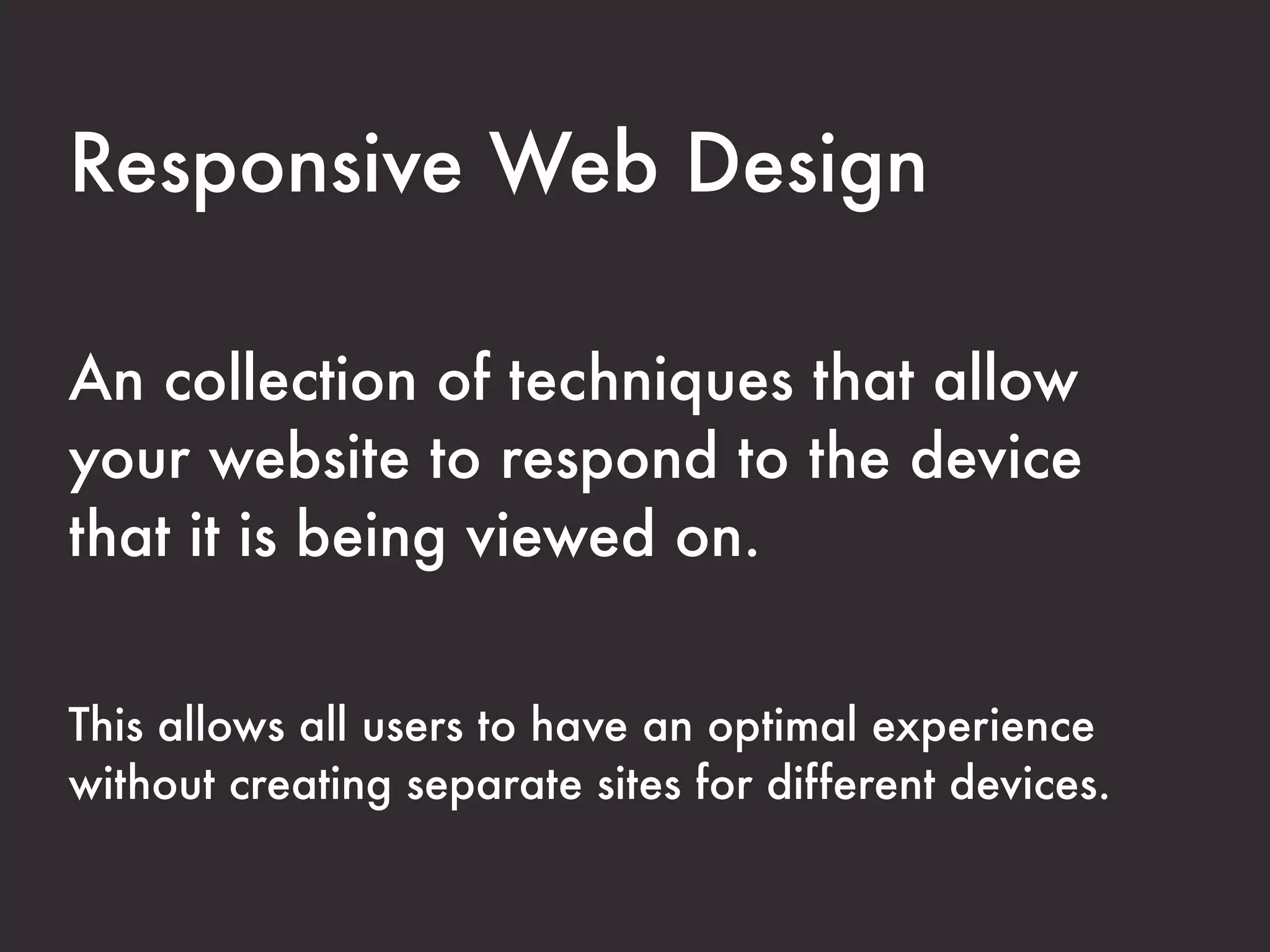 Responsive Web Design

An collection of techniques that allow your website to respond to the device that it is being viewed on.

This allows all users to have an optimal experience without creating separate sites for different devices.